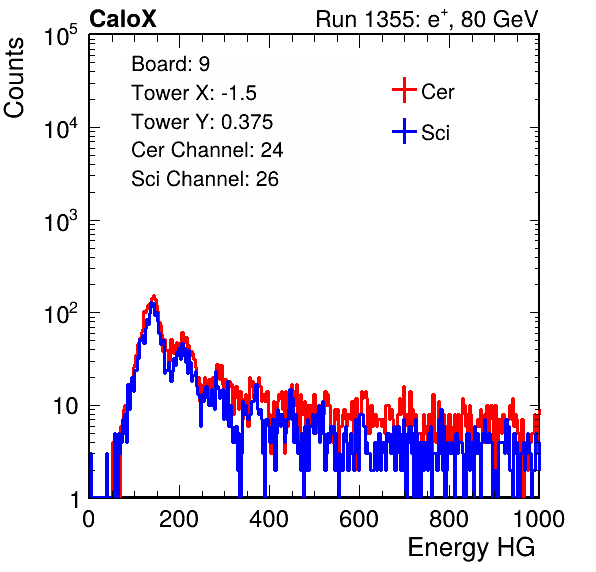 CaloX

Run 1355: $e^{+}$, 80 GeV

Counts

$10^5$

$10^4$

$10^3$

$10^2$

10

1

Board: 9
Tower X: -1.5
Tower Y: 0.375
Cer Channel: 24
Sci Channel: 26

Cer

Sci

0 200 400 600 800 1000

Energy HG